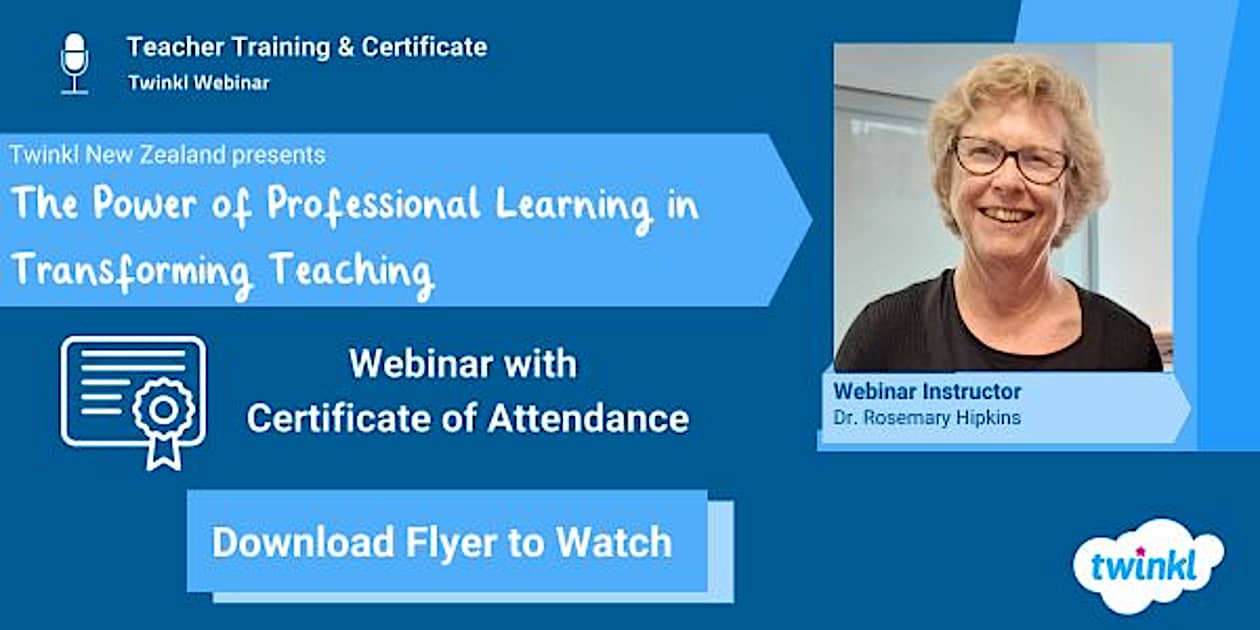 Teacher Training & Certificate
Twinkl Webinar

Twinkl New Zealand presents
The Power of Professional Learning in Transforming Teaching

Webinar with
Certificate of Attendance

Download Flyer to Watch

Webinar Instructor
Dr. Rosemary Hipkins

twinkl